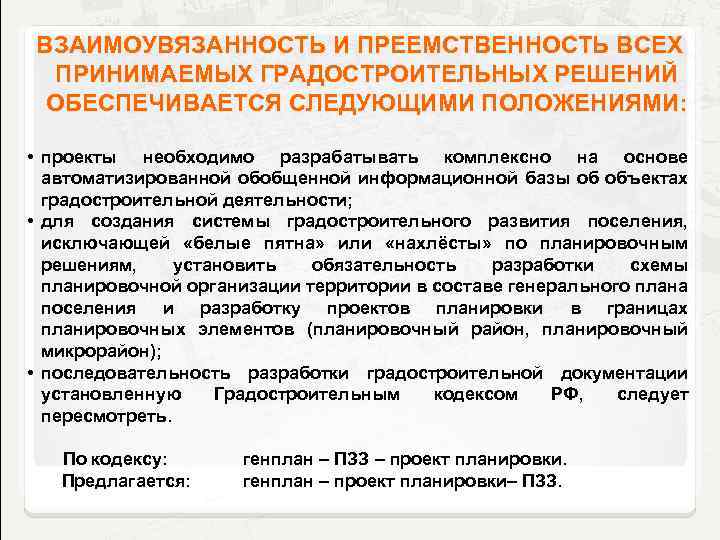 ВЗАИМОУВЯЗАННОСТЬ И ПРЕЕМСТВЕННОСТЬ ВСЕХ ПРИНИМАЕМЫХ ГРАДОСТРОИТЕЛЬНЫХ РЕШЕНИЙ ОБЕСПЕЧИВАЕТСЯ СЛЕДУЮЩИМИ ПОЛОЖЕНИЯМИ:

• проекты необходимо разрабатывать комплексно на основе автоматизированной обобщенной информационной базы об объектах градостроительной деятельности;
• для создания системы градостроительного развития поселения, исключающей «белые пятна» или «нахлёсты» по планировочным решениям, установить обязательность разработки схемы планировочной организации территории в составе генерального плана поселения и разработку проектов планировки в границах планировочных элементов (планировочный район, планировочный микрорайон);
• последовательность разработки градостроительной документации установленную Градостроительным кодексом РФ, следует пересмотреть.

По кодексу: генплан – ПЗЗ – проект планировки.
Предлагается: генплан – проект планировки– ПЗЗ.